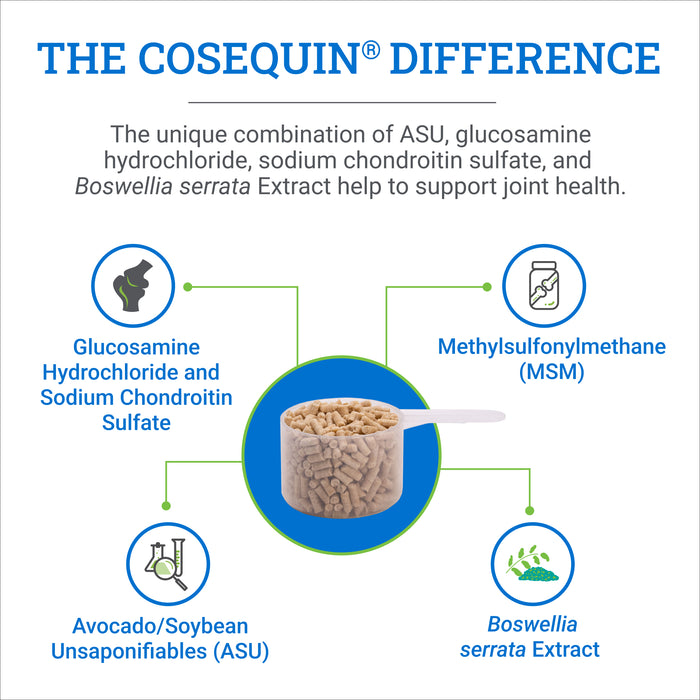 THE COSEQUIN® DIFFERENCE

The unique combination of ASU, glucosamine hydrochloride, sodium chondroitin sulfate, and Boswellia serrata Extract help to support joint health.

Glucosamine Hydrochloride and Sodium Chondroitin Sulfate

Methylsulfonylmethane (MSM)

Avocado/Soybean Unsaponifiables (ASU)

Boswellia serrata Extract